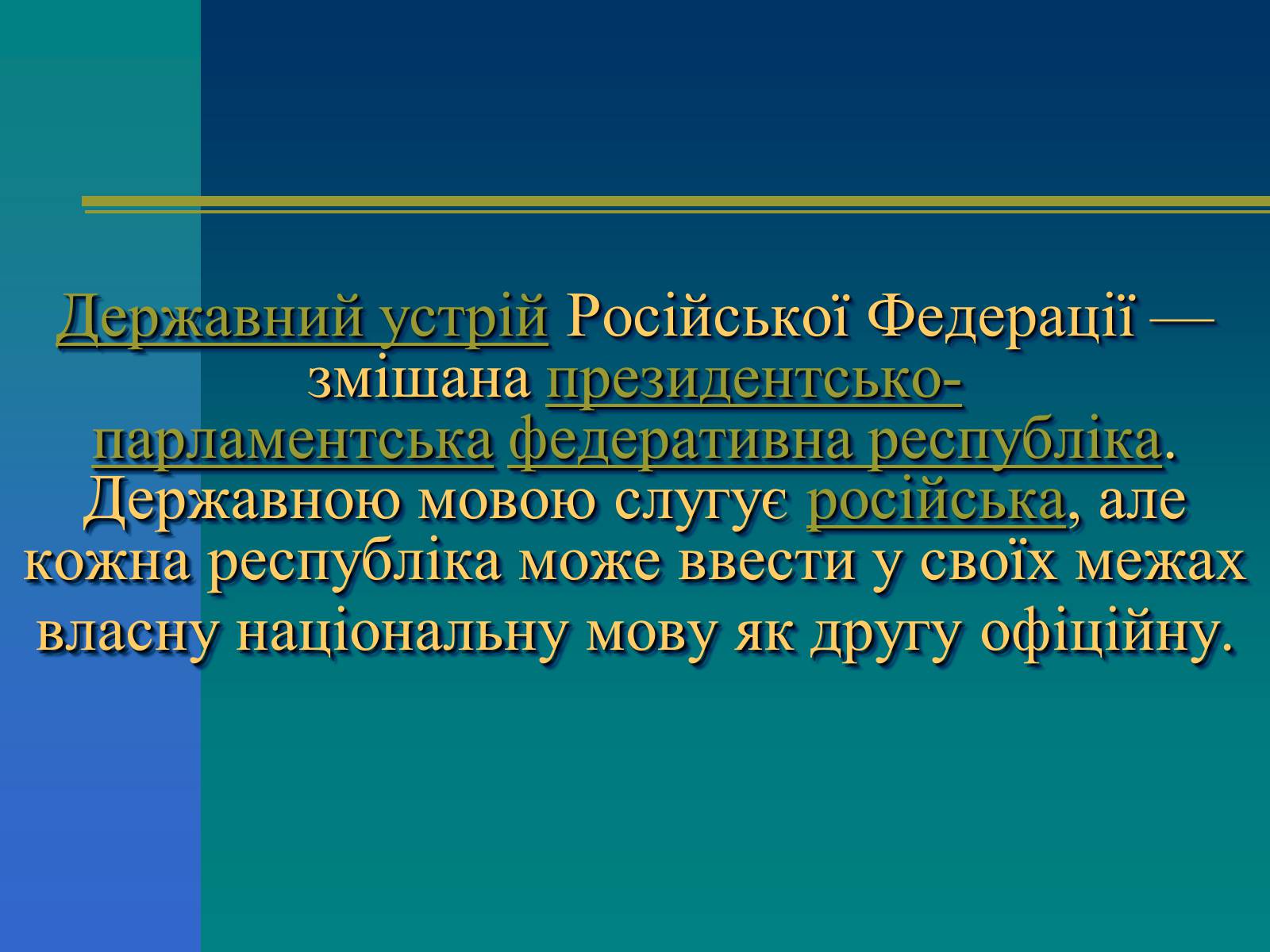 Державний устрій Російської Федерації — змішана президентсько-парламентська федеративна республіка. Державною мовою слугує російська, але кожна республіка може ввести у своїх межах власну національну мову як другу офіційну.